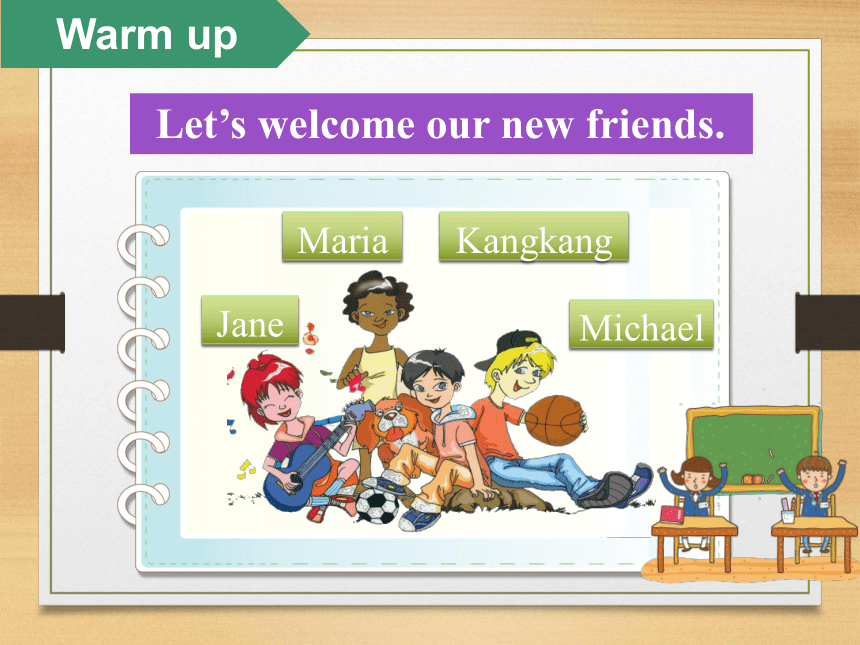 Warm up

Let’s welcome our new friends.

Maria

Kangkang

Jane

Michael